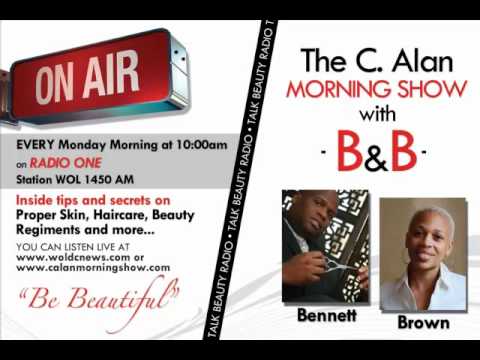 ON AIR

EVERY Monday Morning at 10:00am
on RADIO ONE
Station WOL 1450 AM

Inside tips and secrets on
Proper Skin, Haircare, Beauty Regiments and more...

YOU CAN LISTEN LIVE AT
www.woldcnews.com or
www.calanmorningshow.com

"Be Beautiful"

TALK BEAUTY RADIO • TALK BEAUTY RADIO • TALK BEAUTY RADIO T

The C. Alan
MORNING SHOW
with
- B&B -

Bennett

Brown